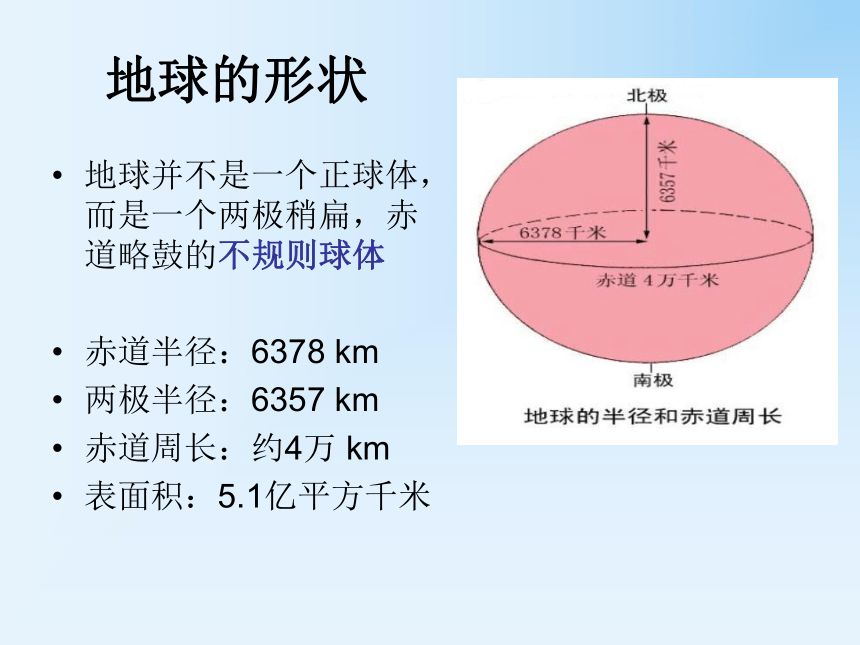 地球的形状

• 地球并不是一个正球体，而是一个两极稍扁，赤道略鼓的不规则球体

• 赤道半径：6378 km
• 两极半径：6357 km
• 赤道周长：约4万 km
• 表面积：5.1亿平方千米

北极
6357千米
6378千米
赤道 4万千米
南极
地球的半径和赤道周长